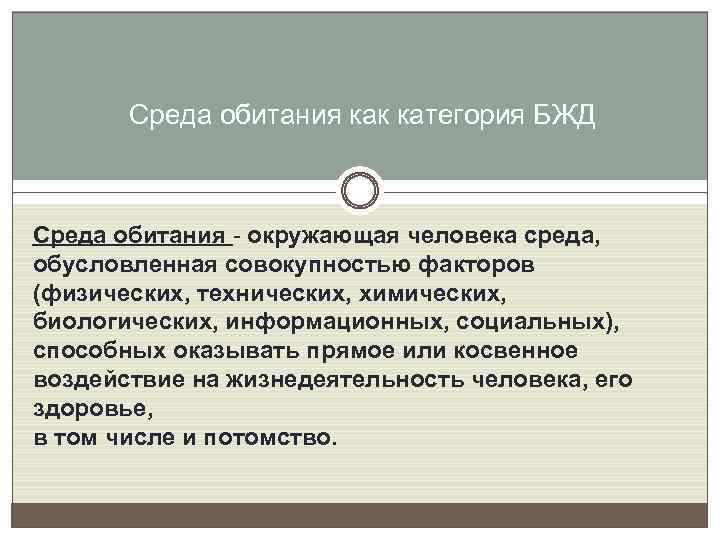 Среда обитания как категория БЖД

Среда обитания - окружающая человека среда, обусловленная совокупностью факторов (физических, технических, химических, биологических, информационных, социальных), способных оказывать прямое или косвенное воздействие на жизнедеятельность человека, его здоровье,
в том числе и потомство.